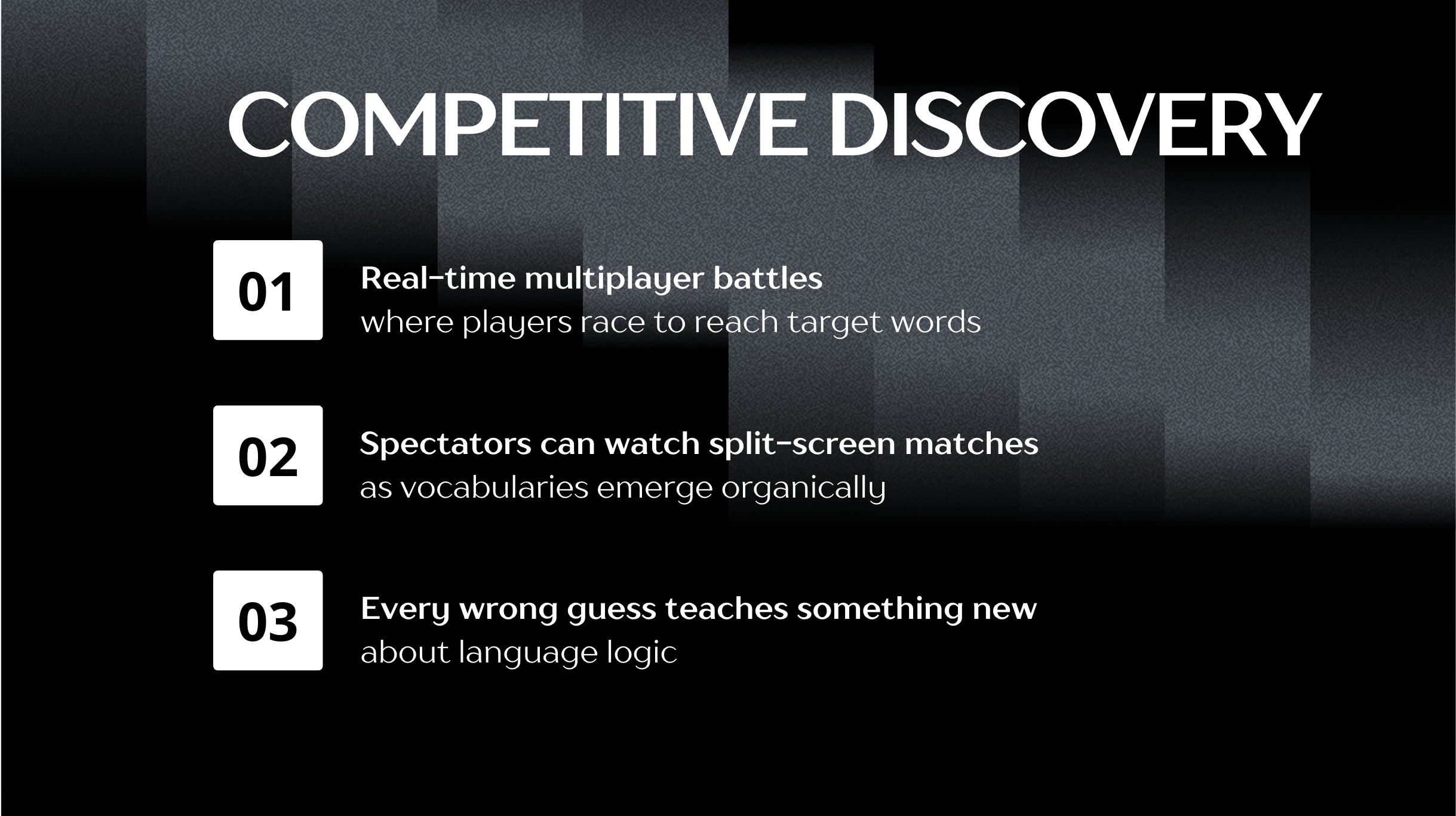 COMPETITIVE DISCOVERY

01

Real-time multiplayer battles
where players race to reach target words

02

Spectators can watch split-screen matches
as vocabularies emerge organically

03

Every wrong guess teaches something new
about language logic